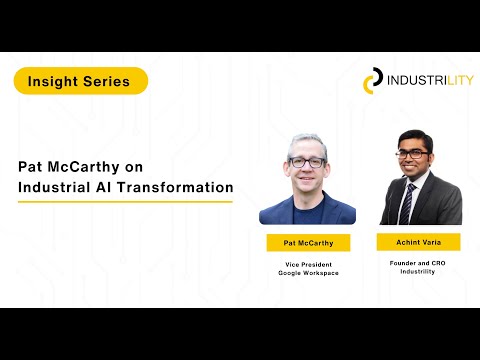 Insight Series

INDUSTRILITY

Pat McCarthy on Industrial AI Transformation

Pat McCarthy

Vice President
Google Workspace

Achint Varia

Founder and CRO
Industrility